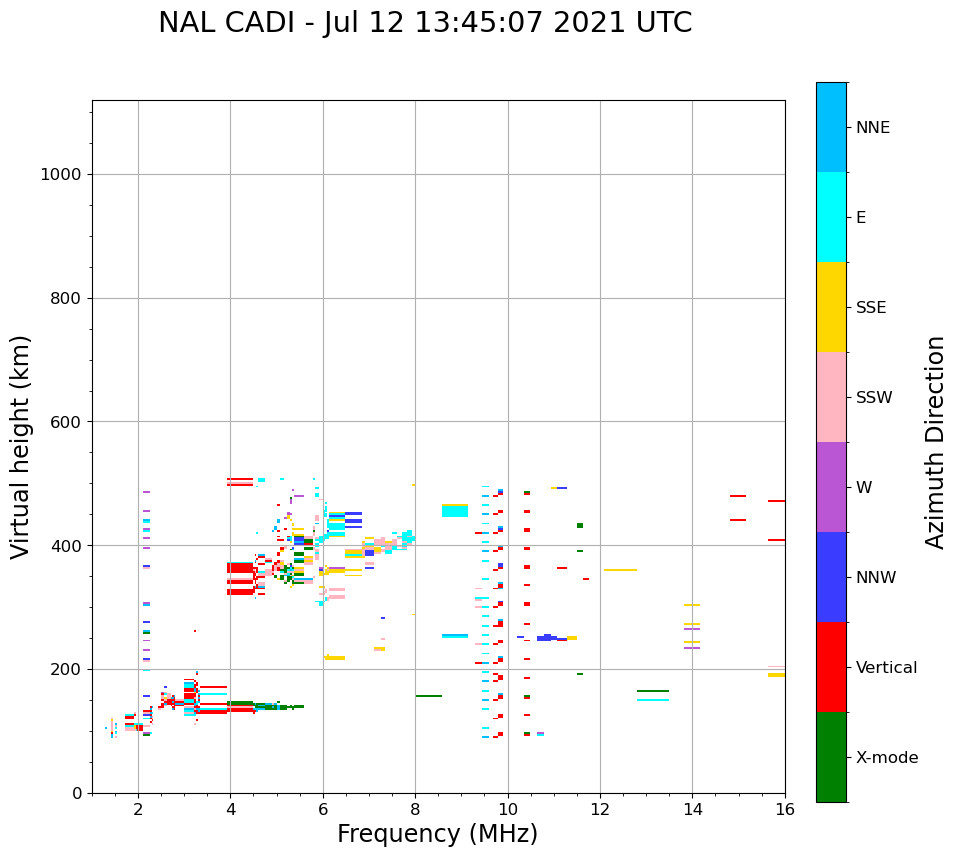 NAL CADI - Jul 12 13:45:07 2021 UTC

Virtual height (km)

1000
800
600
400
200
0

2
4
6
8
10
12
14
16

Frequency (MHz)

NNE
E
SSE
SSW
W
NNW
Vertical
X-mode

Azimuth Direction